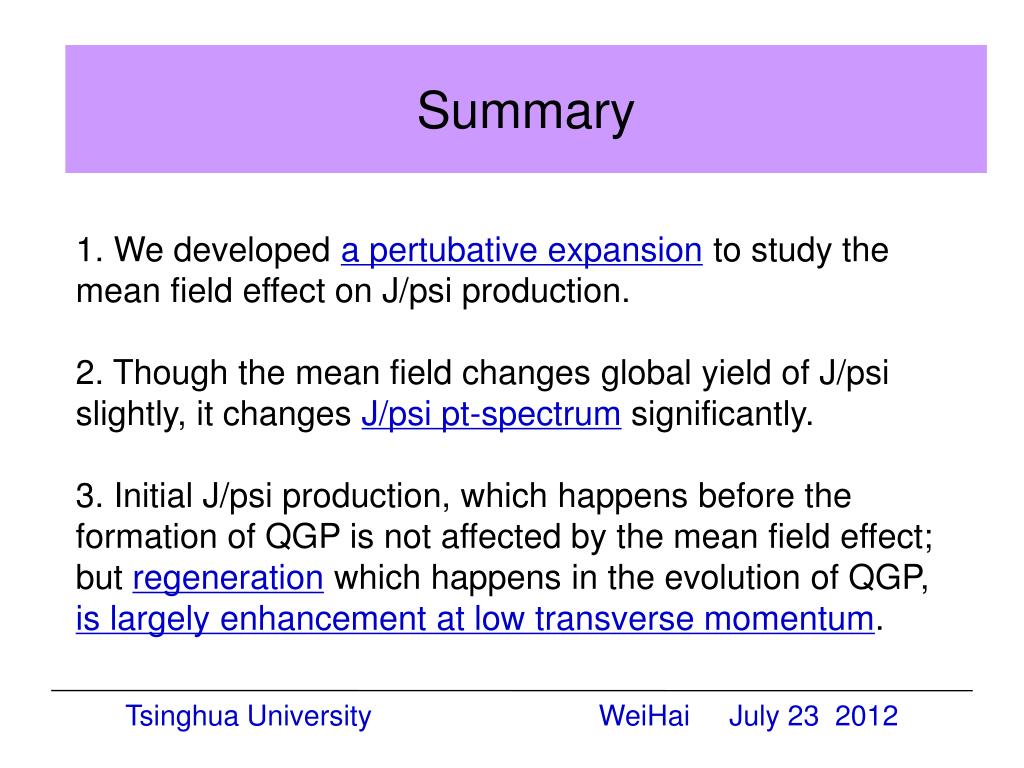 Summary

1. We developed a pertubative expansion to study the mean field effect on J/psi production.

2. Though the mean field changes global yield of J/psi slightly, it changes J/psi pt-spectrum significantly.

3. Initial J/psi production, which happens before the formation of QGP is not affected by the mean field effect; but regeneration which happens in the evolution of QGP, is largely enhancement at low transverse momentum.

Tsinghua University WeiHai July 23 2012